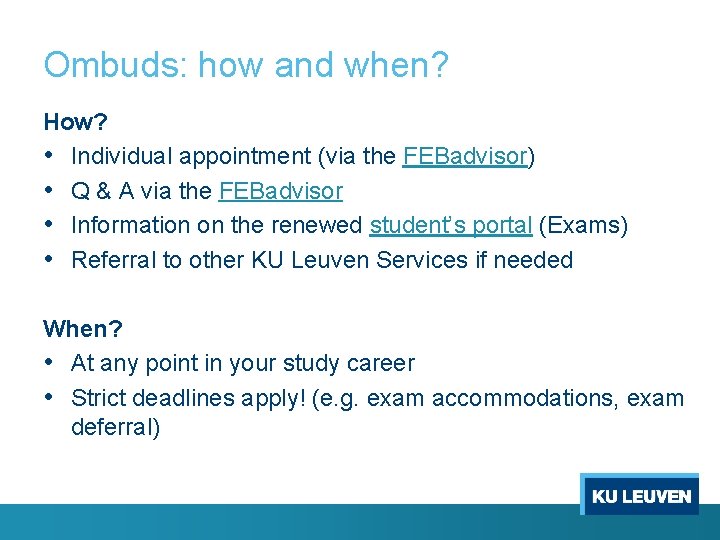 Ombuds: how and when?

How?

• Individual appointment (via the FEBadvisor)
• Q & A via the FEBadvisor
• Information on the renewed student's portal (Exams)
• Referral to other KU Leuven Services if needed

When?

• At any point in your study career
• Strict deadlines apply! (e.g. exam accommodations, exam deferral)

KU LEUVEN